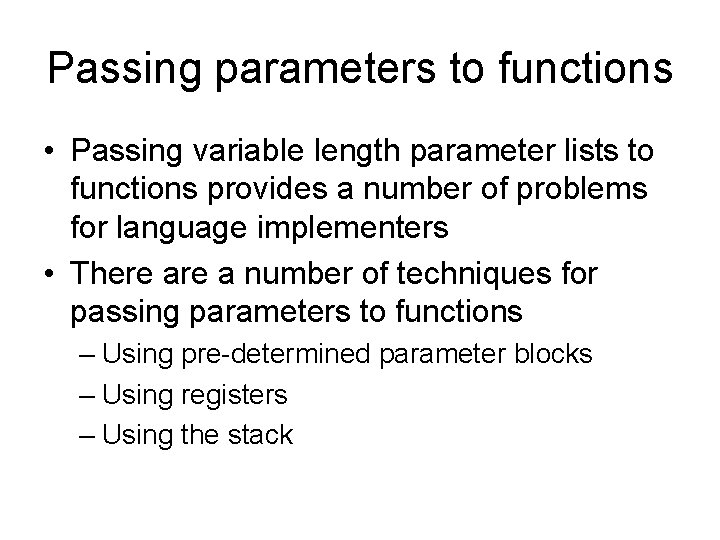 Passing parameters to functions

• Passing variable length parameter lists to functions provides a number of problems for language implementers
• There are a number of techniques for passing parameters to functions
– Using pre-determined parameter blocks
– Using registers
– Using the stack